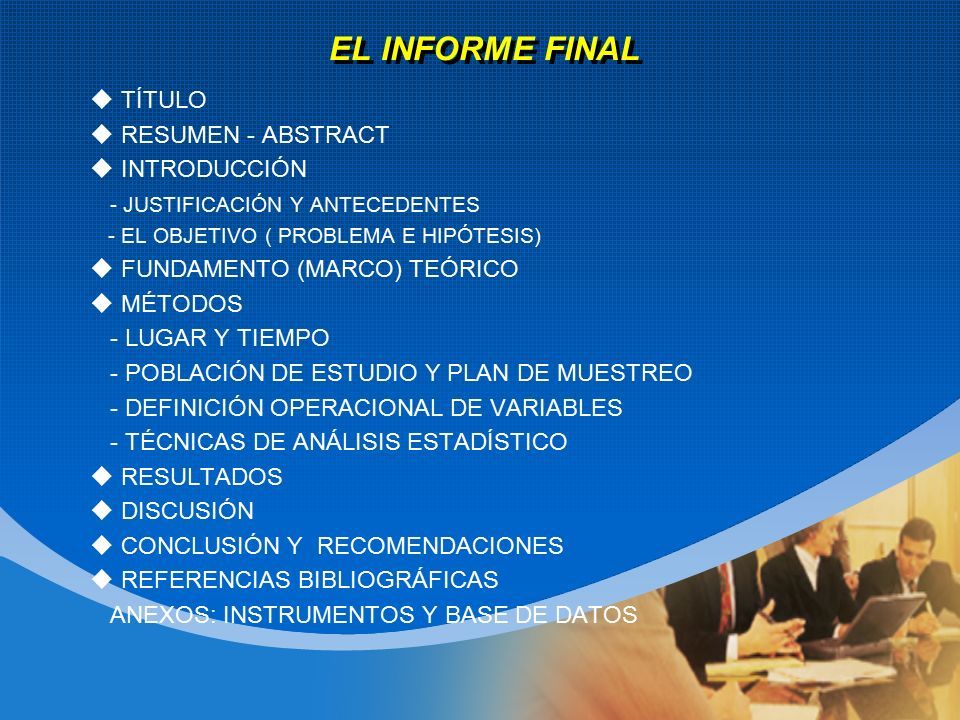 EL INFORME FINAL

◆ TÍTULO
◆ RESUMEN - ABSTRACT
◆ INTRODUCCIÓN
- JUSTIFICACIÓN Y ANTECEDENTES
- EL OBJETIVO ( PROBLEMA E HIPÓTESIS)
◆ FUNDAMENTO (MARCO) TEÓRICO
◆ MÉTODOS
- LUGAR Y TIEMPO
- POBLACIÓN DE ESTUDIO Y PLAN DE MUESTREO
- DEFINICIÓN OPERACIONAL DE VARIABLES
- TÉCNICAS DE ANÁLISIS ESTADÍSTICO
◆ RESULTADOS
◆ DISCUSIÓN
◆ CONCLUSIÓN Y RECOMENDACIONES
◆ REFERENCIAS BIBLIOGRÁFICAS
ANEXOS: INSTRUMENTOS Y BASE DE DATOS